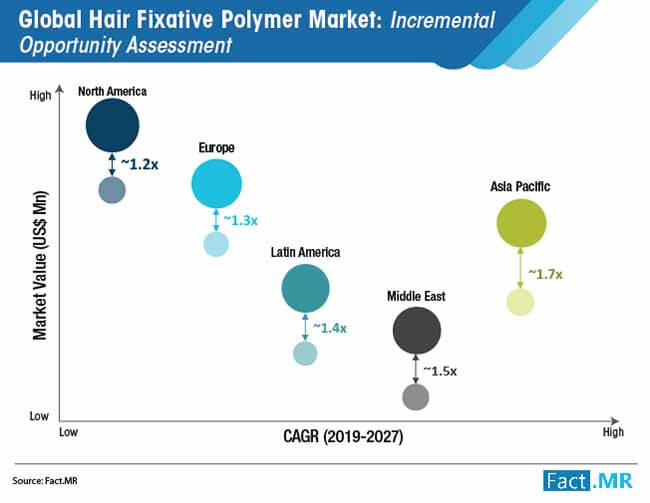 Global Hair Fixative Polymer Market: Incremental Opportunity Assessment

High

Market Value (US$ Mn)

Low

North America

~1.2x

Europe

~1.3x

Latin America

~1.4x

Middle East

~1.5x

Asia Pacific

~1.7x

Low

CAGR (2019-2027)

High

Source: Fact.MR

Fact.MR